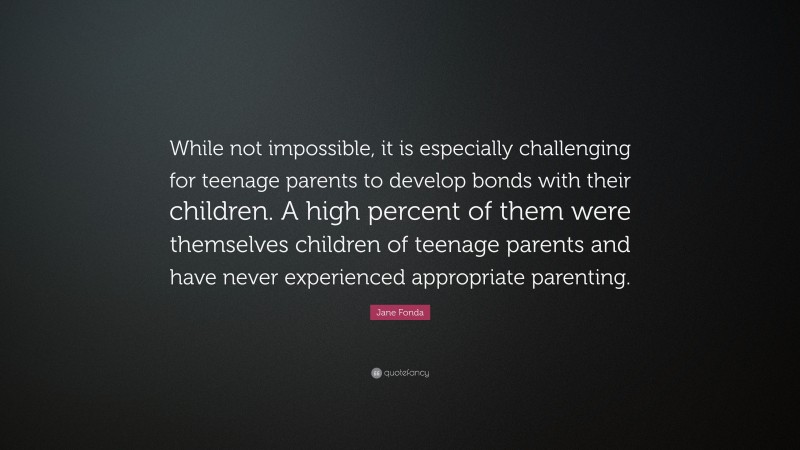 While not impossible, it is especially challenging for teenage parents to develop bonds with their children. A high percent of them were themselves children of teenage parents and have never experienced appropriate parenting.

Jane Fonda

quotefancy